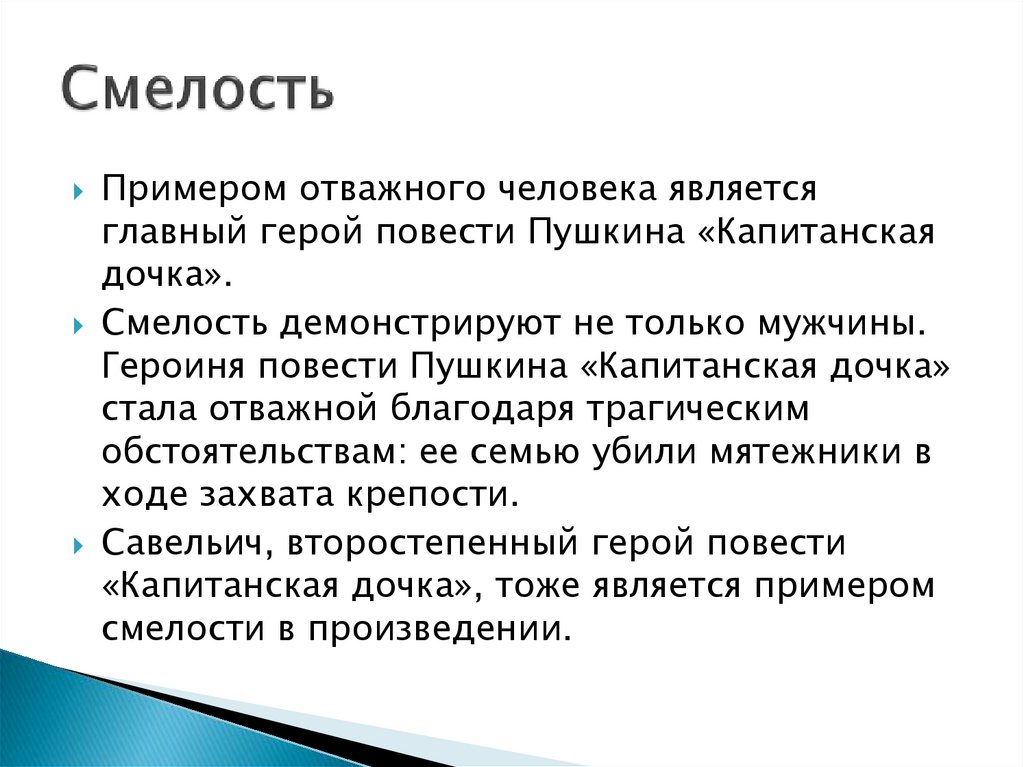 Смелость

Примером отважного человека является главный герой повести Пушкина «Капитанская дочка».

Смелость демонстрируют не только мужчины. Героиня повести Пушкина «Капитанская дочка» стала отважной благодаря трагическим обстоятельствам: ее семью убили мятежники в ходе захвата крепости.

Савельич, второстепенный герой повести «Капитанская дочка», тоже является примером смелости в произведении.